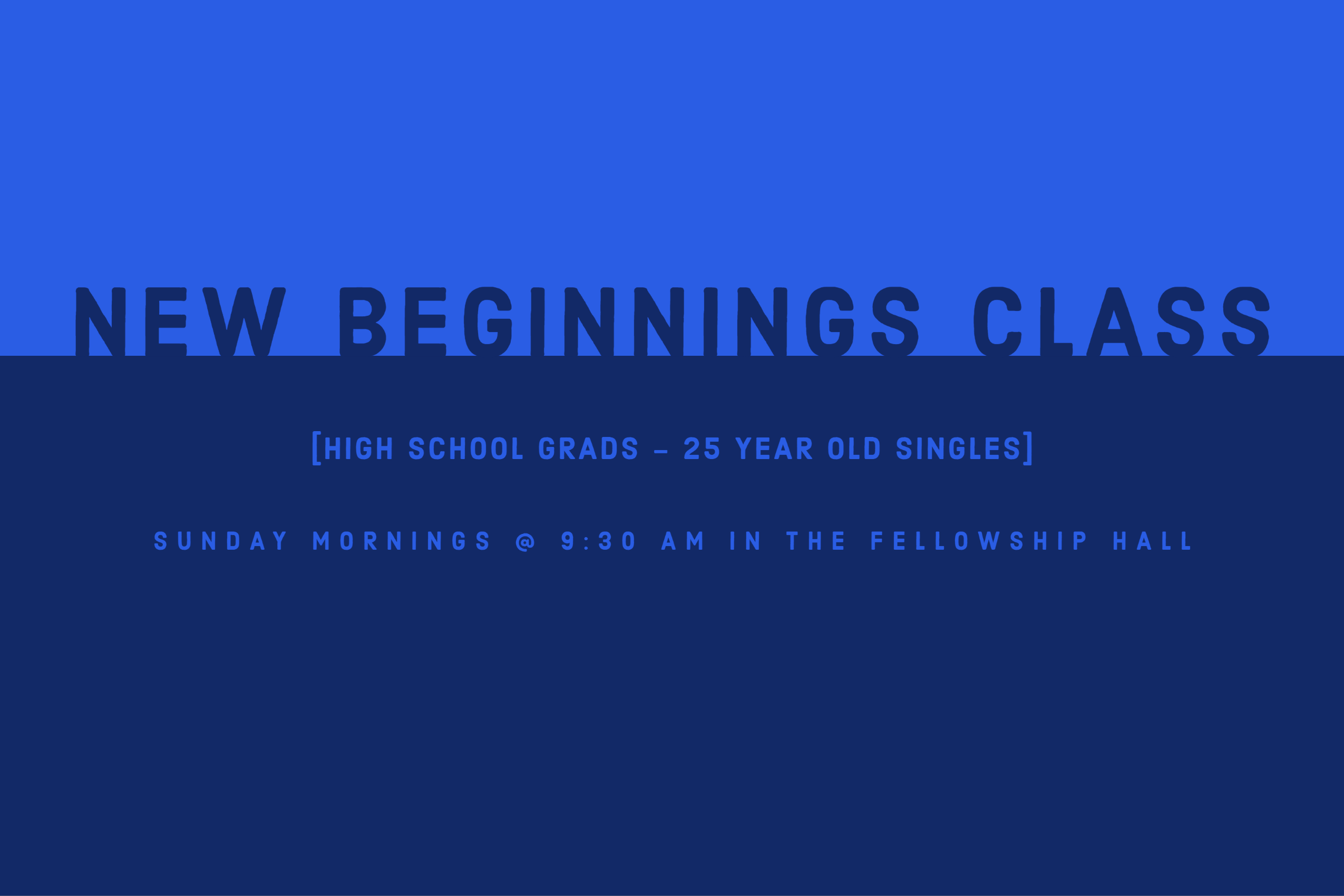 NEW BEGINNINGS CLASS

[HIGH SCHOOL GRADS – 25 YEAR OLD SINGLES]

SUNDAY MORNINGS @ 9:30 AM IN THE FELLOWSHIP HALL